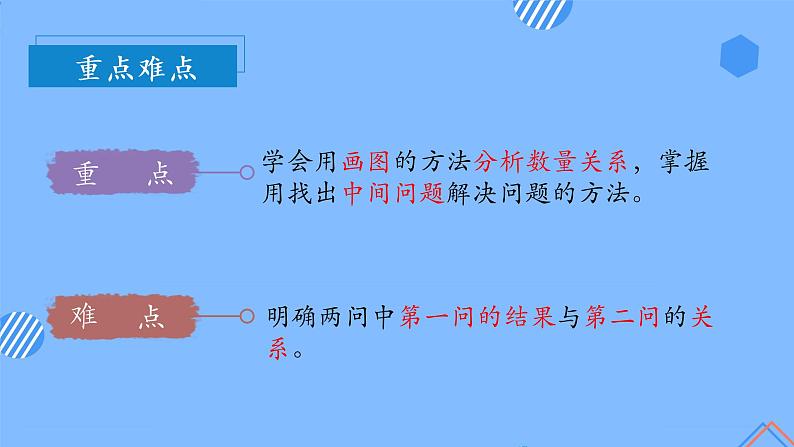 重点难点

重　点

学会用画图的方法分析数量关系，掌握用找出中间问题解决问题的方法。

难　点

明确两问中第一问的结果与第二问的关系。